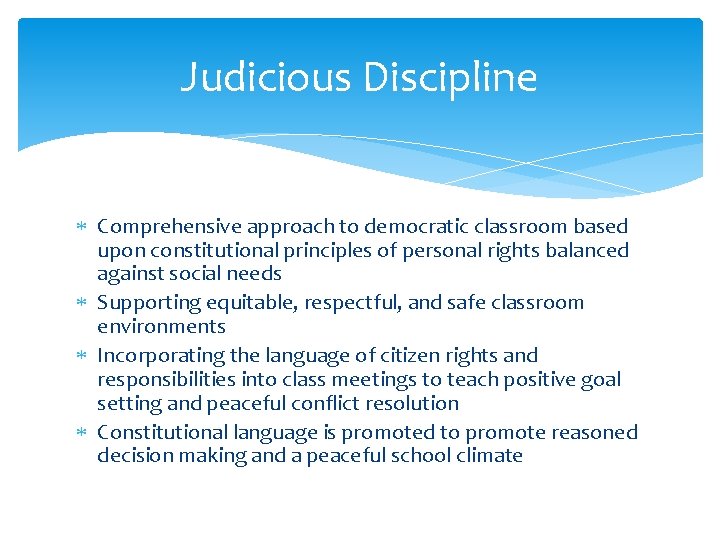 Judicious Discipline

* Comprehensive approach to democratic classroom based upon constitutional principles of personal rights balanced against social needs
* Supporting equitable, respectful, and safe classroom environments
* Incorporating the language of citizen rights and responsibilities into class meetings to teach positive goal setting and peaceful conflict resolution
* Constitutional language is promoted to promote reasoned decision making and a peaceful school climate